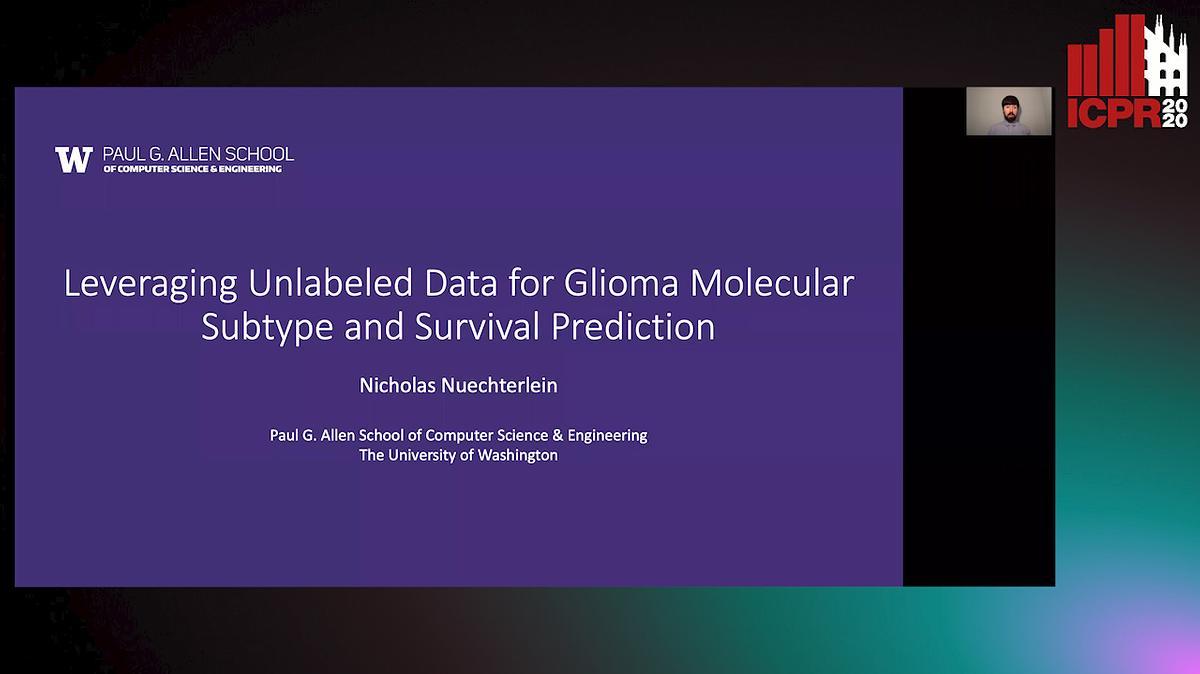 ICPR 2020

W PAUL G. ALLEN SCHOOL OF COMPUTER SCIENCE & ENGINEERING

Leveraging Unlabeled Data for Glioma Molecular Subtype and Survival Prediction

Nicholas Nuechterlein

Paul G. Allen School of Computer Science & Engineering
The University of Washington